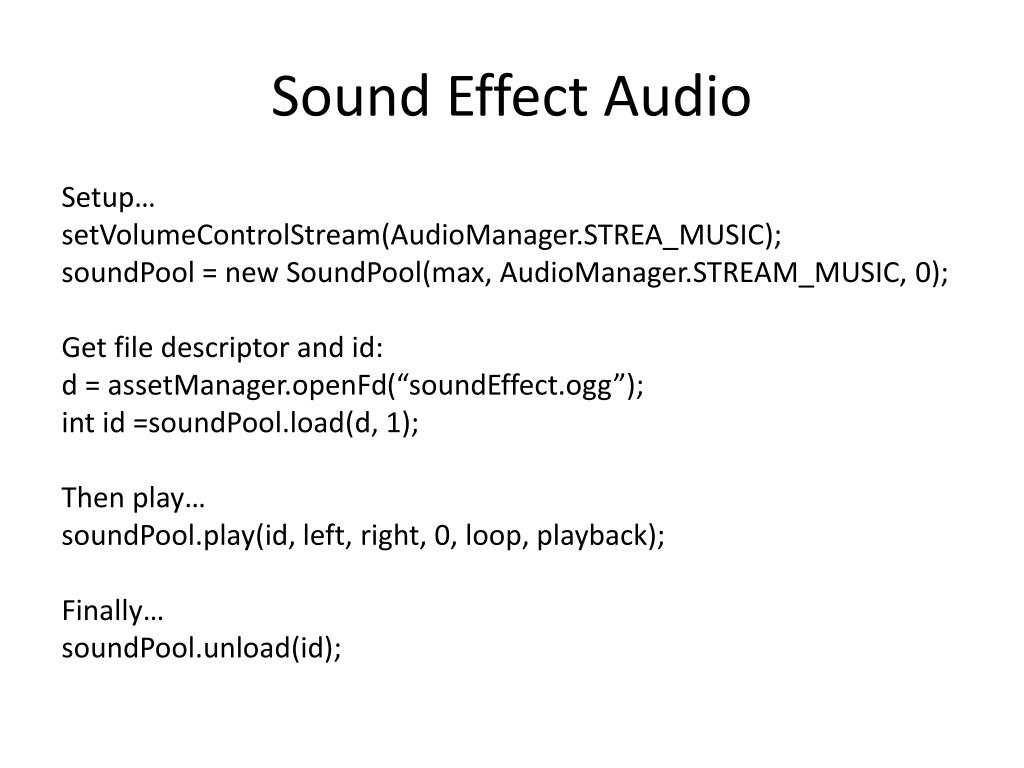 Sound Effect Audio

Setup…
setVolumeControlStream(AudioManager.STREA_MUSIC);
soundPool = new SoundPool(max, AudioManager.STREAM_MUSIC, 0);

Get file descriptor and id:
d = assetManager.openFd(“soundEffect.ogg”);
int id =soundPool.load(d, 1);

Then play…
soundPool.play(id, left, right, 0, loop, playback);

Finally…
soundPool.unload(id);